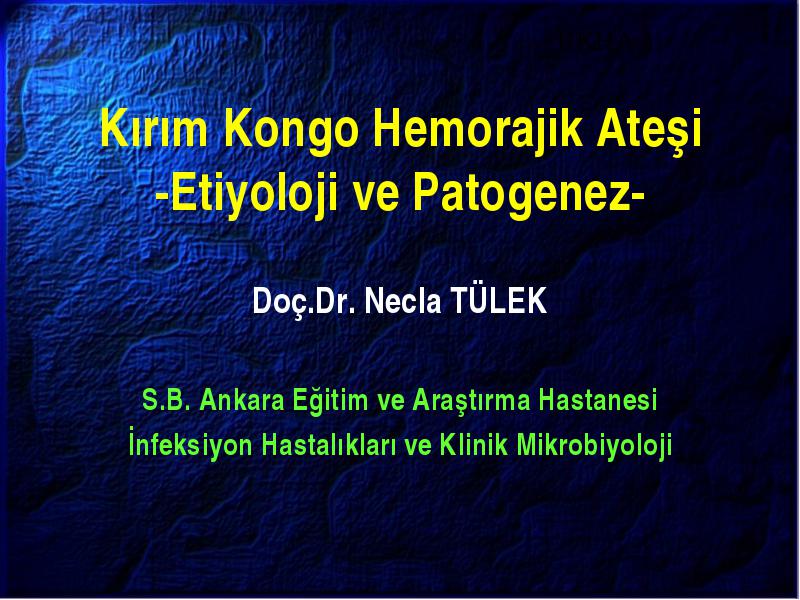 Kırım Kongo Hemorajik Ateşi
-Etiyoloji ve Patogenez-

Doç.Dr. Necla TÜLEK

S.B. Ankara Eğitim ve Araştırma Hastanesi
İnfeksiyon Hastalıkları ve Klinik Mikrobiyoloji